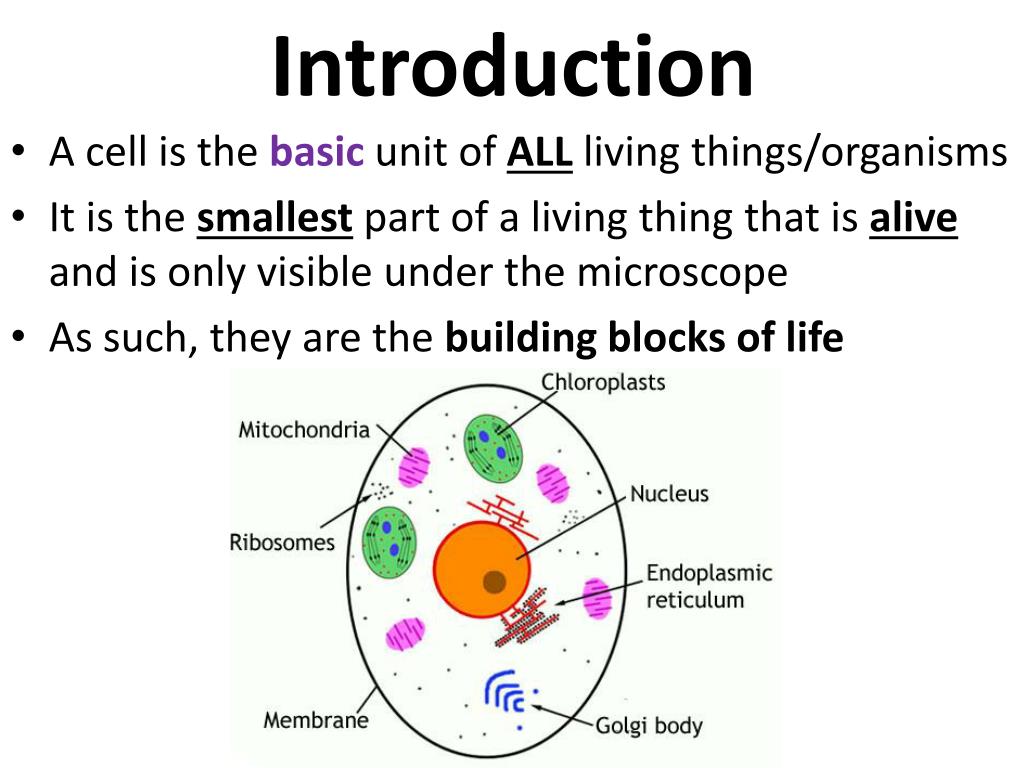 Introduction

• A cell is the basic unit of ALL living things/organisms
• It is the smallest part of a living thing that is alive and is only visible under the microscope
• As such, they are the building blocks of life

Chloroplasts
Mitochondria
Nucleus
Ribosomes
Endoplasmic reticulum
Membrane
Golgi body